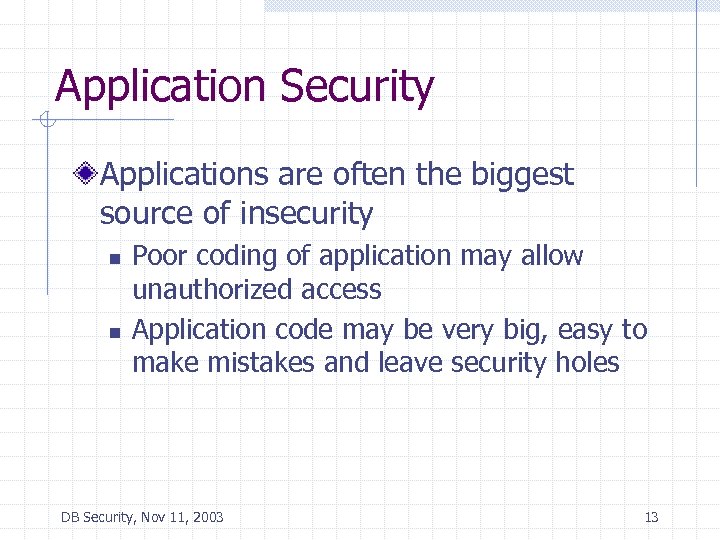 Application Security

Applications are often the biggest source of insecurity

Poor coding of application may allow unauthorized access

Application code may be very big, easy to make mistakes and leave security holes

DB Security, Nov 11, 2003

13